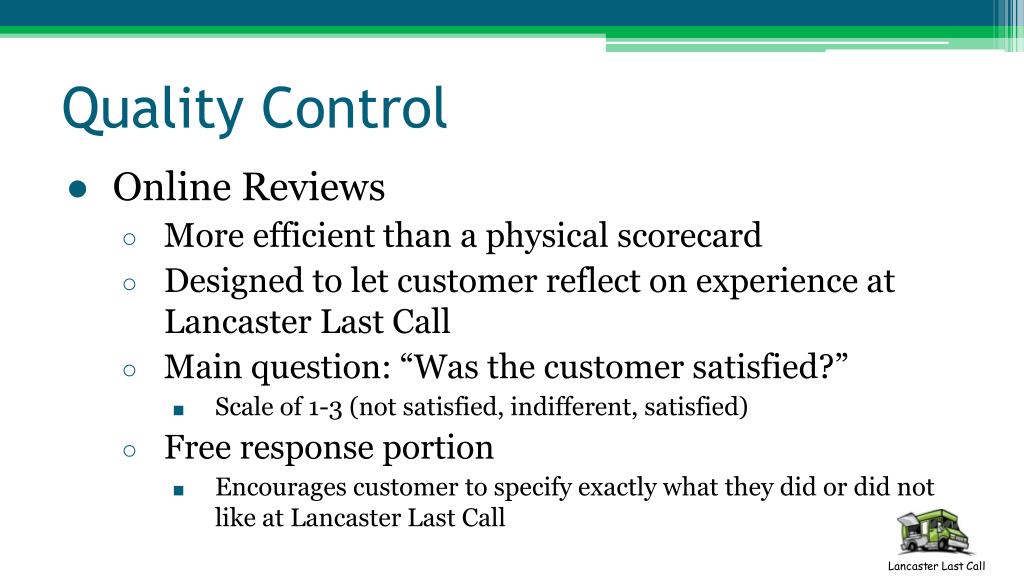 Quality Control

● Online Reviews
  ○ More efficient than a physical scorecard
  ○ Designed to let customer reflect on experience at Lancaster Last Call
  ○ Main question: “Was the customer satisfied?”
    ■ Scale of 1-3 (not satisfied, indifferent, satisfied)
  ○ Free response portion
    ■ Encourages customer to specify exactly what they did or did not like at Lancaster Last Call

Lancaster Last Call